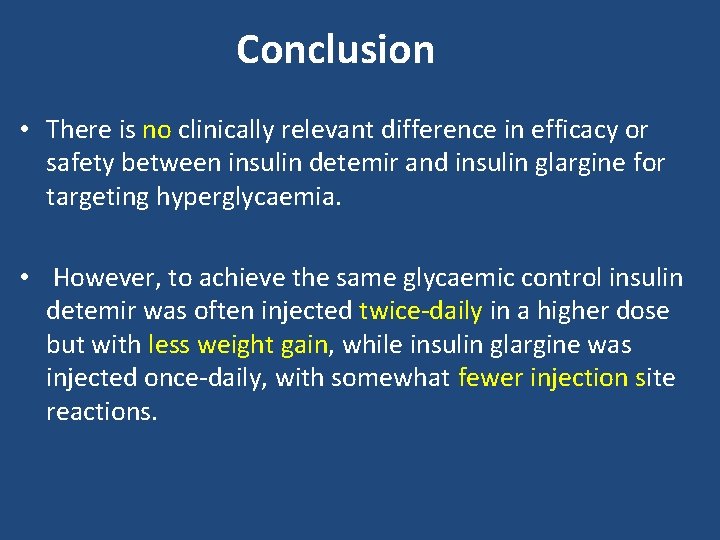 Conclusion

• There is no clinically relevant difference in efficacy or safety between insulin detemir and insulin glargine for targeting hyperglycaemia.

• However, to achieve the same glycaemic control insulin detemir was often injected twice-daily in a higher dose but with less weight gain, while insulin glargine was injected once-daily, with somewhat fewer injection site reactions.